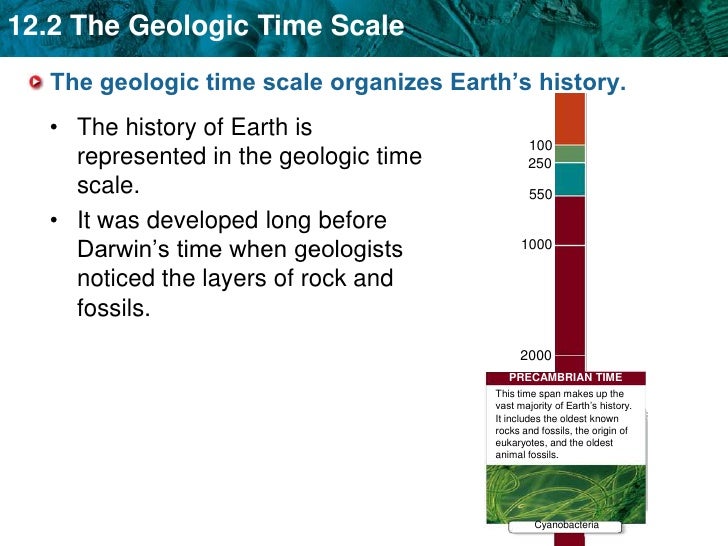 12.2 The Geologic Time Scale

The geologic time scale organizes Earth's history.

• The history of Earth is represented in the geologic time scale.

• It was developed long before Darwin's time when geologists noticed the layers of rock and fossils.

100
250
550
1000
2000

PRECAMBRIAN TIME
This time span makes up the vast majority of Earth's history. It includes the oldest known rocks and fossils, the origin of eukaryotes, and the oldest animal fossils.

Cyanobacteria